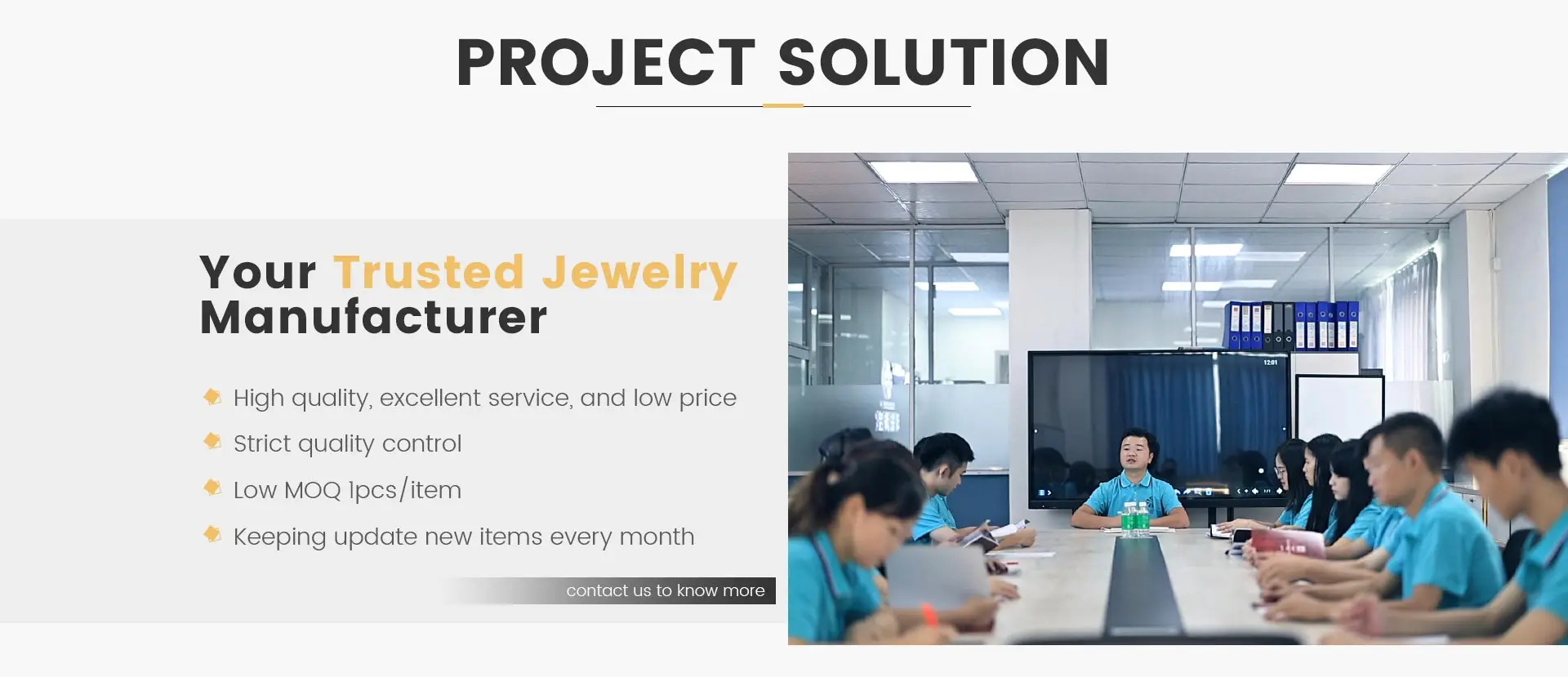 PROJECT SOLUTION

Your Trusted Jewelry Manufacturer

High quality, excellent service, and low price

Strict quality control

Low MOQ 1pcs/item

Keeping update new items every month

contact us to know more

12:01